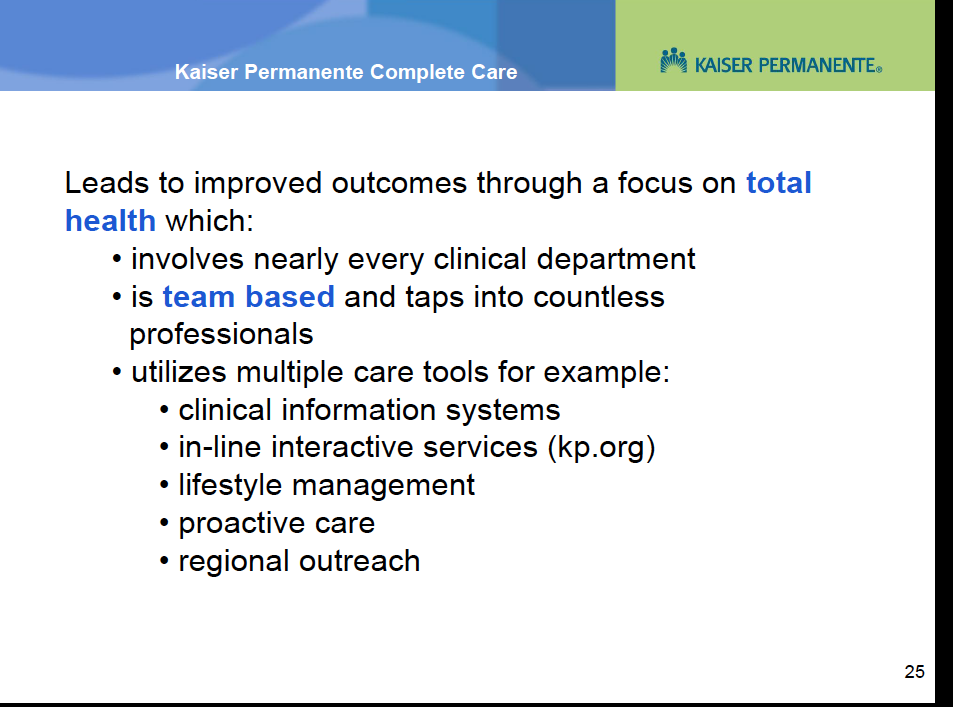 Kaiser Permanente Complete Care

KAISER PERMANENTE®

Leads to improved outcomes through a focus on total health which:

• involves nearly every clinical department
• is team based and taps into countless professionals
• utilizes multiple care tools for example:
  • clinical information systems
  • in-line interactive services (kp.org)
  • lifestyle management
  • proactive care
  • regional outreach

25